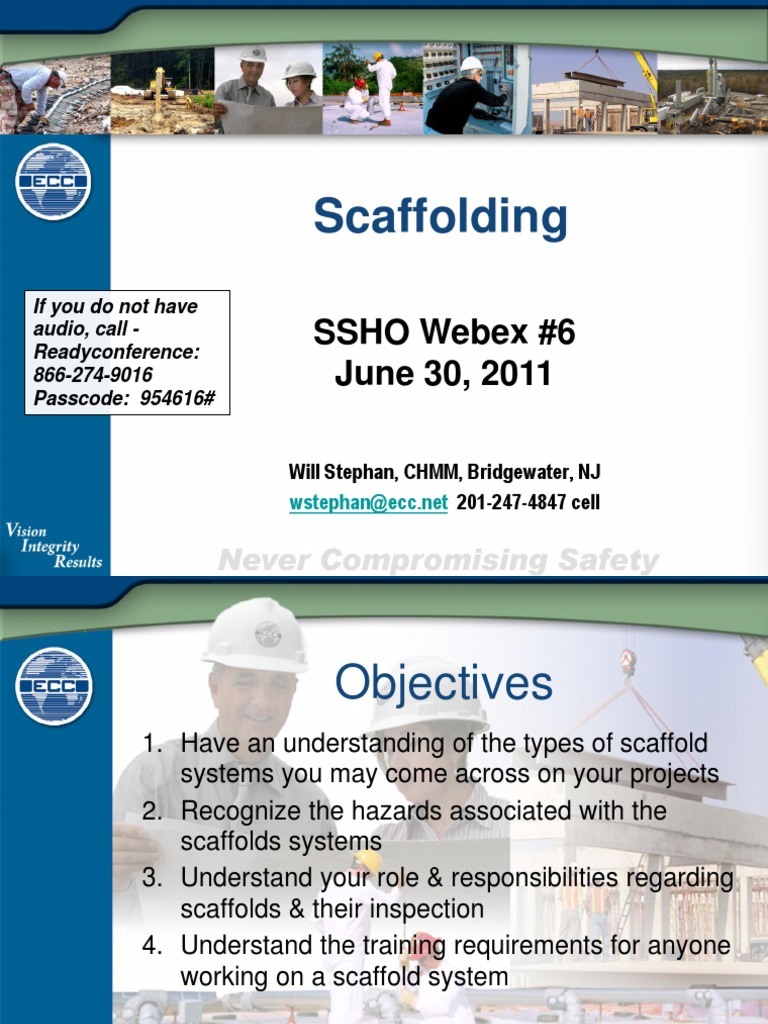 ECC

Scaffolding

If you do not have audio, call - Readyconference: 866-274-9016 Passcode: 954616#

SSHO Webex #6
June 30, 2011

Will Stephan, CHMM, Bridgewater, NJ
wstephan@ecc.net 201-247-4847 cell

Vision
Integrity
Results

Never Compromising Safety

ECC

Objectives

1. Have an understanding of the types of scaffold systems you may come across on your projects
2. Recognize the hazards associated with the scaffolds systems
3. Understand your role & responsibilities regarding scaffolds & their inspection
4. Understand the training requirements for anyone working on a scaffold system